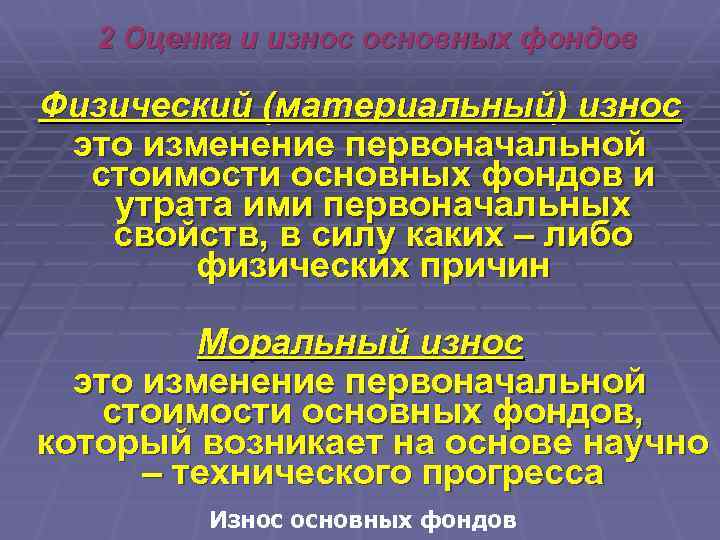 2 Оценка и износ основных фондов

Физический (материальный) износ
это изменение первоначальной стоимости основных фондов и утрата ими первоначальных свойств, в силу каких – либо физических причин

Моральный износ
это изменение первоначальной стоимости основных фондов, который возникает на основе научно – технического прогресса

Износ основных фондов